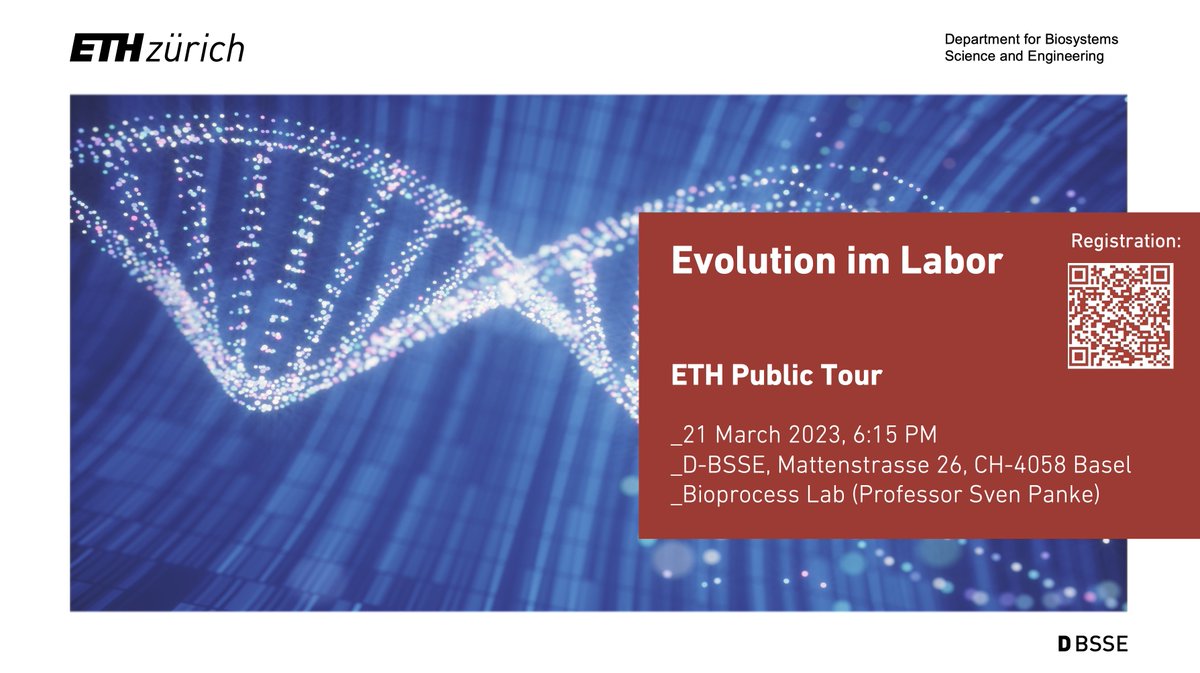 ETH zürich

Department for Biosystems Science and Engineering

Evolution im Labor

Registration:

ETH Public Tour

_21 March 2023, 6:15 PM
_D-BSSE, Mattenstrasse 26, CH-4058 Basel
_Bioprocess Lab (Professor Sven Panke)

D BSSE